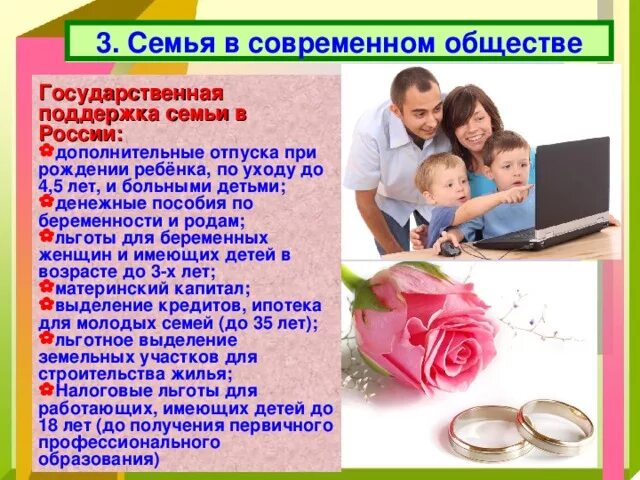 3. Семья в современном обществе

Государственная поддержка семьи в России:

дополнительные отпуска при рождении ребёнка, по уходу до 4,5 лет, и больными детьми;

денежные пособия по беременности и родам;

льготы для беременных женщин и имеющих детей в возрасте до 3-х лет;

материнский капитал;

выделение кредитов, ипотека для молодых семей (до 35 лет);

льготное выделение земельных участков для строительства жилья;

Налоговые льготы для работающих, имеющих детей до 18 лет (до получения первичного профессионального образования)